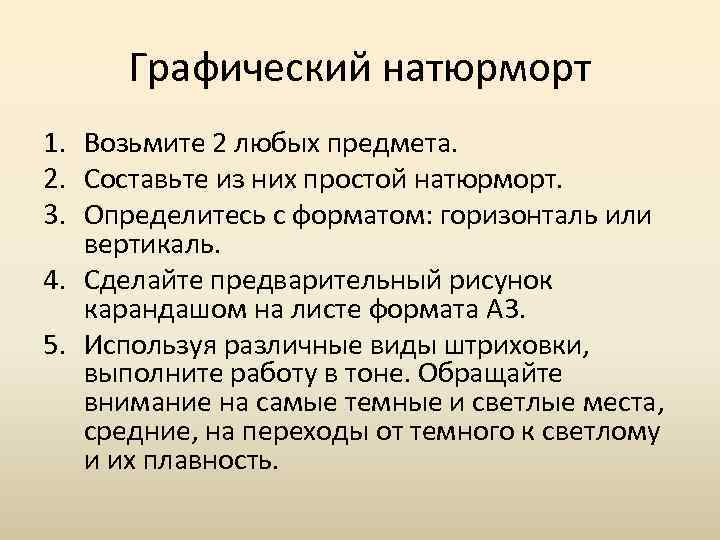 Графический натюрморт

1. Возьмите 2 любых предмета.
2. Составьте из них простой натюрморт.
3. Определитесь с форматом: горизонталь или вертикаль.
4. Сделайте предварительный рисунок карандашом на листе формата А3.
5. Используя различные виды штриховки, выполните работу в тоне. Обращайте внимание на самые темные и светлые места, средние, на переходы от темного к светлому и их плавность.